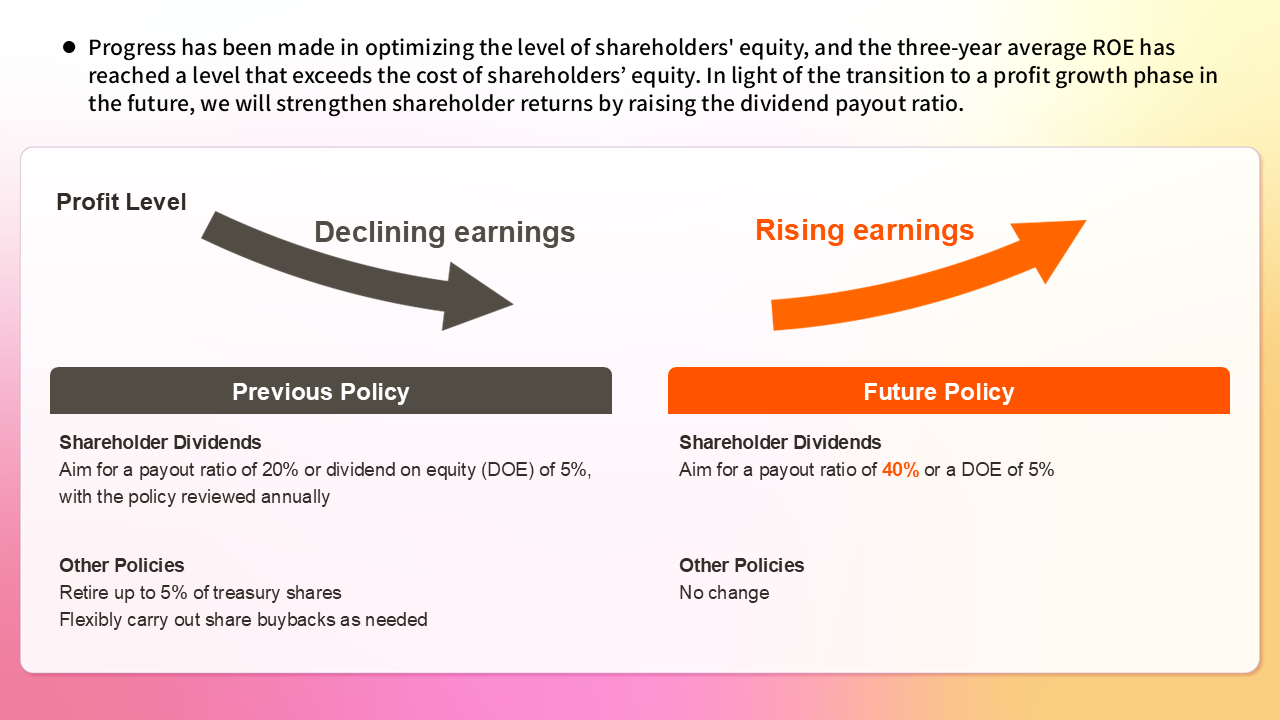 ● Progress has been made in optimizing the level of shareholders' equity, and the three-year average ROE has reached a level that exceeds the cost of shareholders’ equity. In light of the transition to a profit growth phase in the future, we will strengthen shareholder returns by raising the dividend payout ratio.

Profit Level

Declining earnings

Rising earnings

Previous Policy

Shareholder Dividends
Aim for a payout ratio of 20% or dividend on equity (DOE) of 5%, with the policy reviewed annually

Other Policies
Retire up to 5% of treasury shares
Flexibly carry out share buybacks as needed

Future Policy

Shareholder Dividends
Aim for a payout ratio of 40% or a DOE of 5%

Other Policies
No change